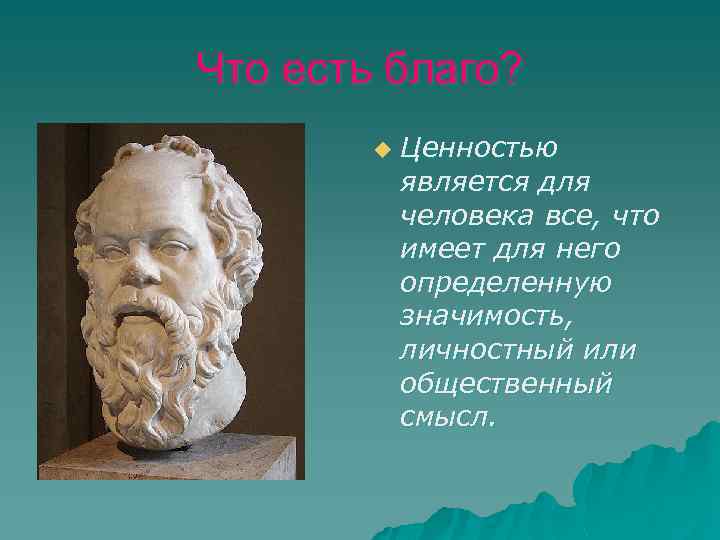 Что есть благо?

Ценностью является для человека все, что имеет для него определенную значимость, личностный или общественный смысл.